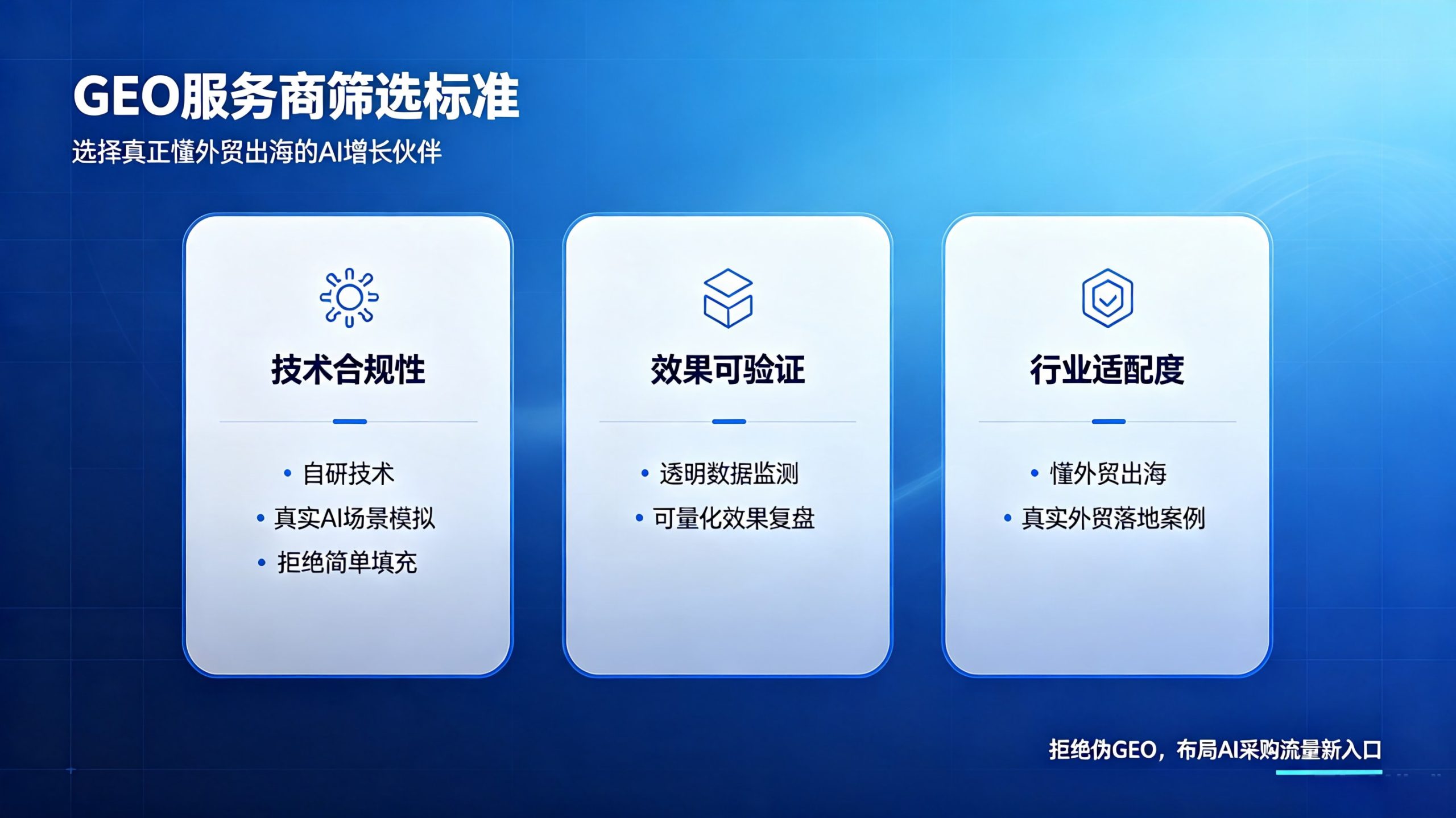 GEO服务商筛选标准
选择真正懂外贸出海的AI增长伙伴

技术合规性
• 自研技术
• 真实AI场景模拟
• 拒绝简单填充

效果可验证
• 透明数据监测
• 可量化效果复盘

行业适配度
• 懂外贸出海
• 真实外贸落地案例

拒绝伪GEO，布局AI采购流量新入口